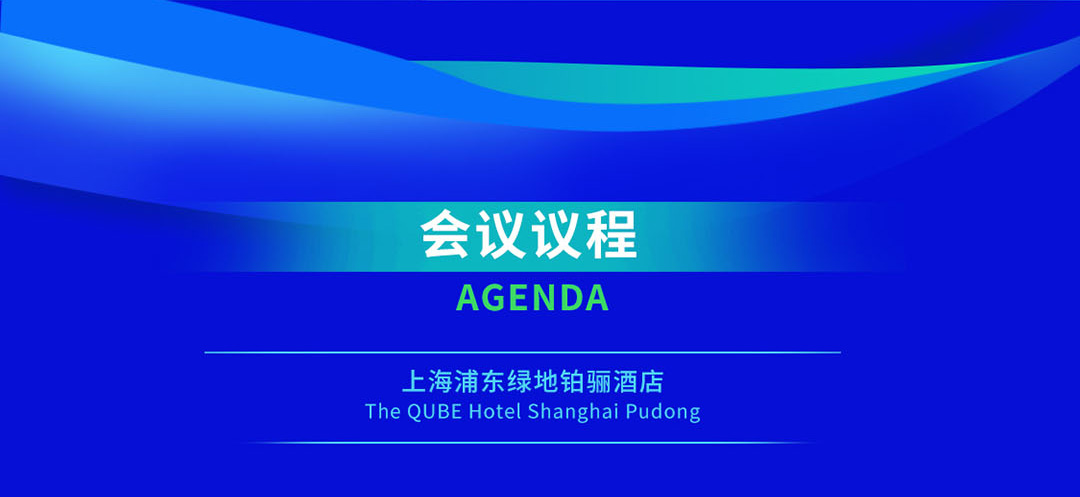 会议议程
AGENDA

上海浦东绿地铂骊酒店
The QUBE Hotel Shanghai Pudong